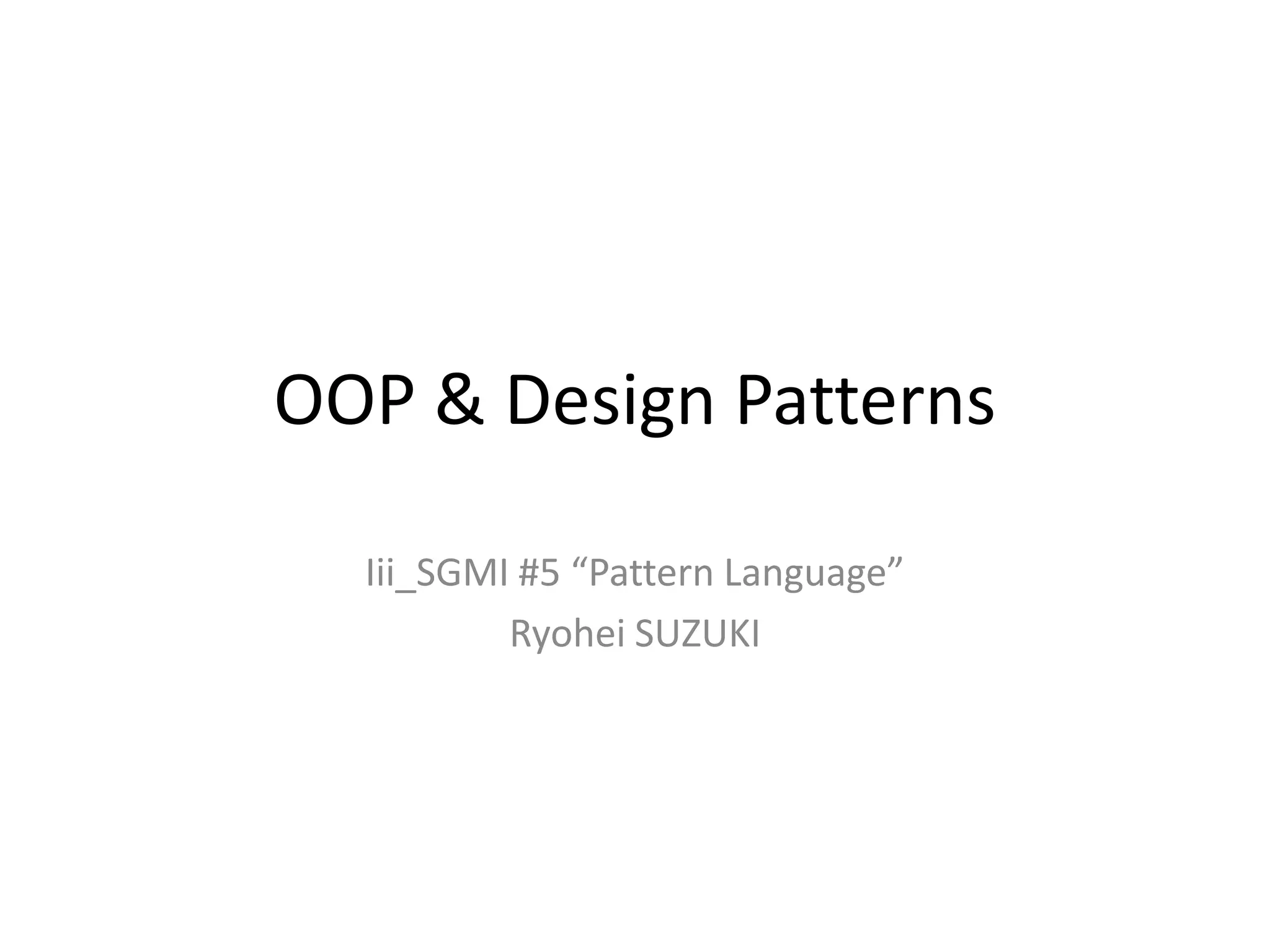 OOP & Design Patterns

Iii_SGMI #5 “Pattern Language”
Ryohei SUZUKI